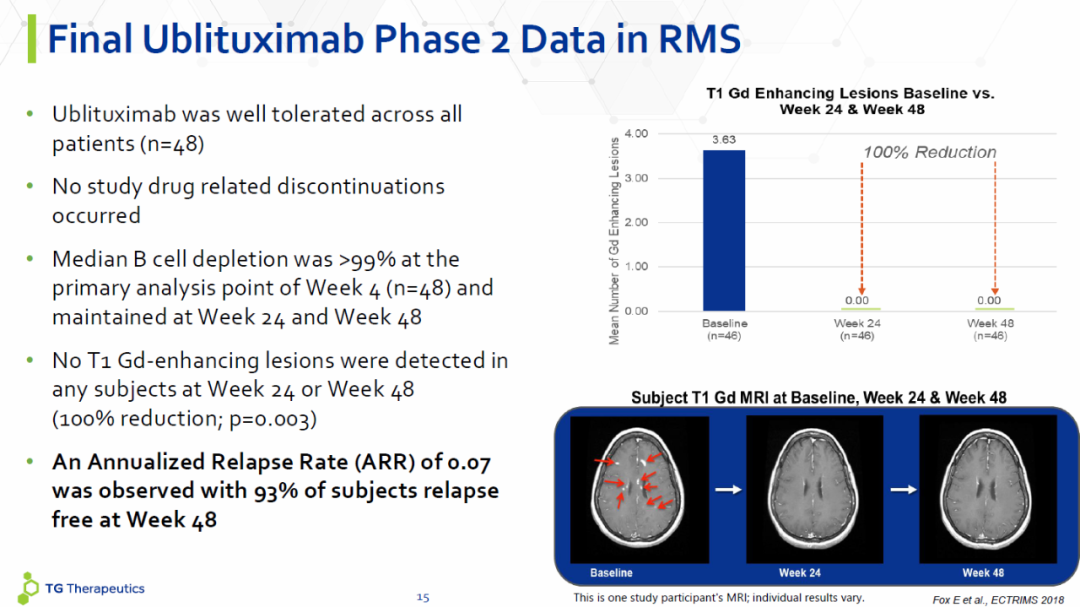 Final Ublituximab Phase 2 Data in RMS

• Ublituximab was well tolerated across all patients (n=48)

• No study drug related discontinuations occurred

• Median B cell depletion was >99% at the primary analysis point of Week 4 (n=48) and maintained at Week 24 and Week 48

• No T1 Gd-enhancing lesions were detected in any subjects at Week 24 or Week 48 (100% reduction; p=0.003)

• An Annualized Relapse Rate (ARR) of 0.07 was observed with 93% of subjects relapse free at Week 48

T1 Gd Enhancing Lesions Baseline vs. Week 24 & Week 48

Mean Number of Gd Enhancing Lesions

4.00
3.00
2.00
1.00
0.00

3.63

100% Reduction

0.00

0.00

Baseline (n=46)

Week 24 (n=46)

Week 48 (n=46)

Subject T1 Gd MRI at Baseline, Week 24 & Week 48

Baseline

Week 24

Week 48

TG Therapeutics

15

This is one study participant's MRI; individual results vary.

Fox E et al., ECTRIMS 2018